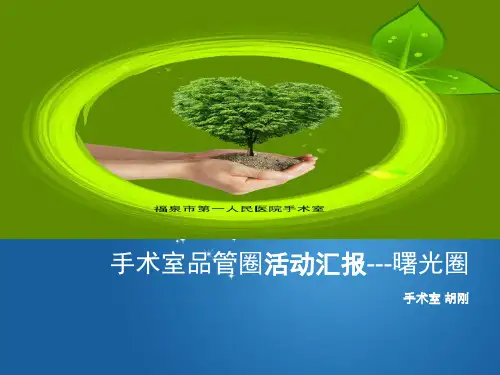 福泉市第一人民医院手术室

手术室品管圈活动汇报---曙光圈

手术室 胡刚